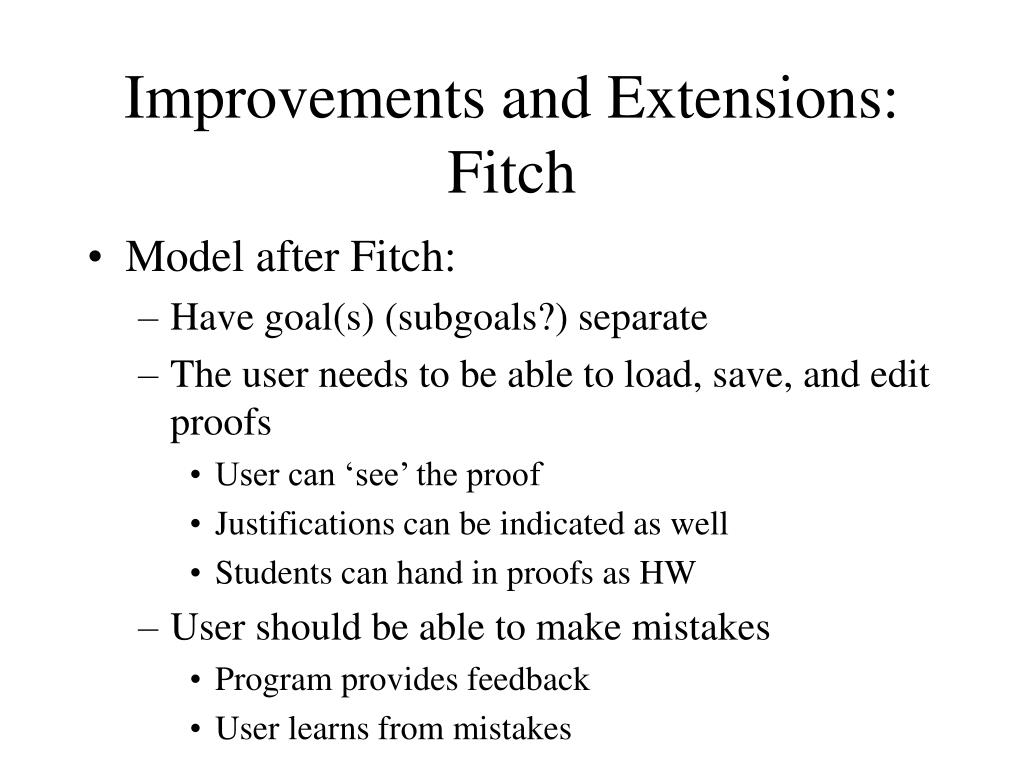 Improvements and Extensions: Fitch

• Model after Fitch:
– Have goal(s) (subgoals?) separate
– The user needs to be able to load, save, and edit proofs
• User can ‘see’ the proof
• Justifications can be indicated as well
• Students can hand in proofs as HW
– User should be able to make mistakes
• Program provides feedback
• User learns from mistakes